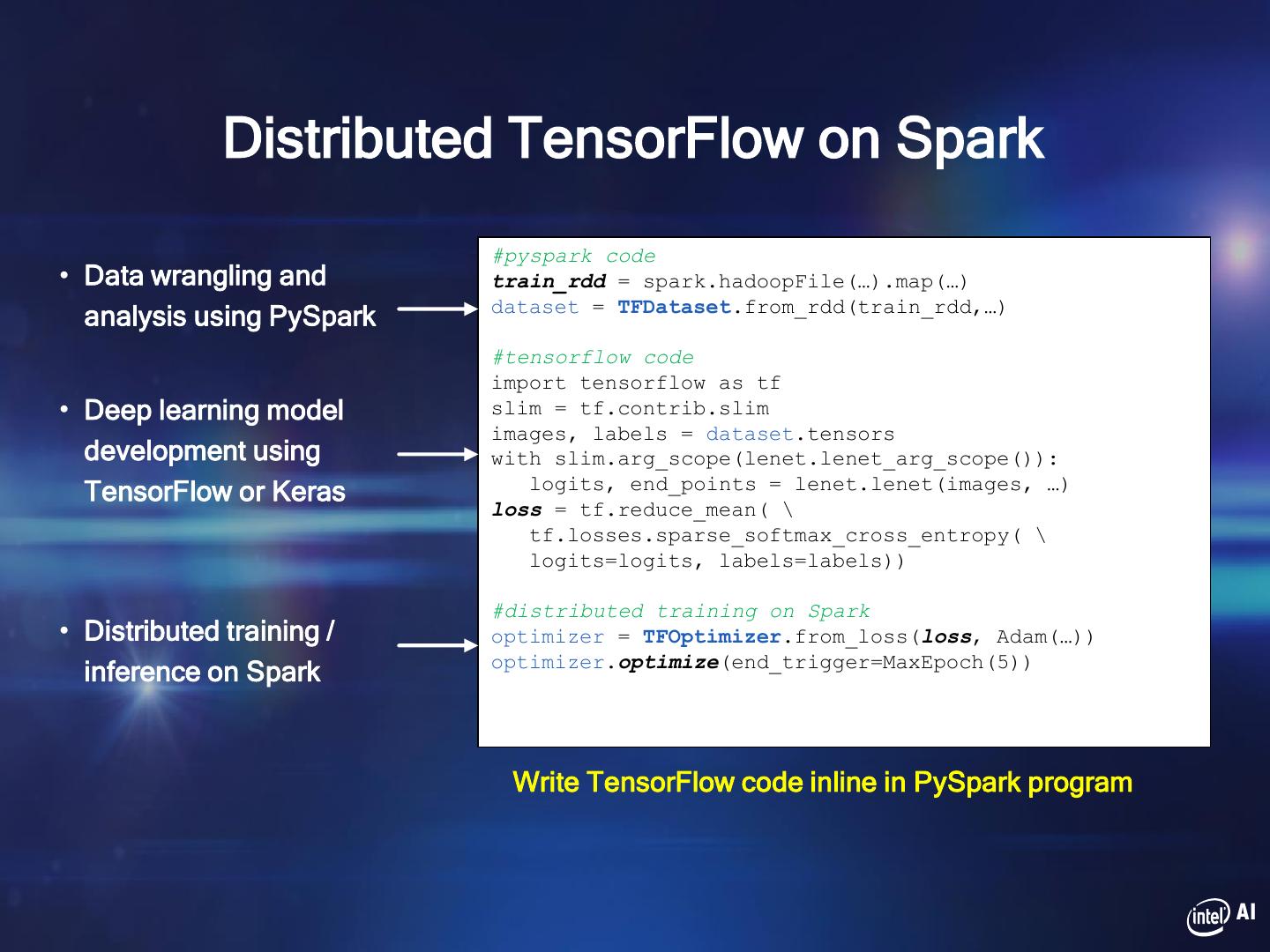 Distributed TensorFlow on Spark

• Data wrangling and analysis using PySpark

• Deep learning model development using TensorFlow or Keras

• Distributed training / inference on Spark

#pyspark code
train_rdd = spark.hadoopFile(…).map(…)
dataset = TFDataset.from_rdd(train_rdd,…)

#tensorflow code
import tensorflow as tf
slim = tf.contrib.slim
images, labels = dataset.tensors
with slim.arg_scope(lenet.lenet_arg_scope()):
   logits, end_points = lenet.lenet(images, …)
loss = tf.reduce_mean( \
   tf.losses.sparse_softmax_cross_entropy( \
   logits=logits, labels=labels))

#distributed training on Spark
optimizer = TFOptimizer.from_loss(loss, Adam(…))
optimizer.optimize(end_trigger=MaxEpoch(5))

Write TensorFlow code inline in PySpark program

intel AI